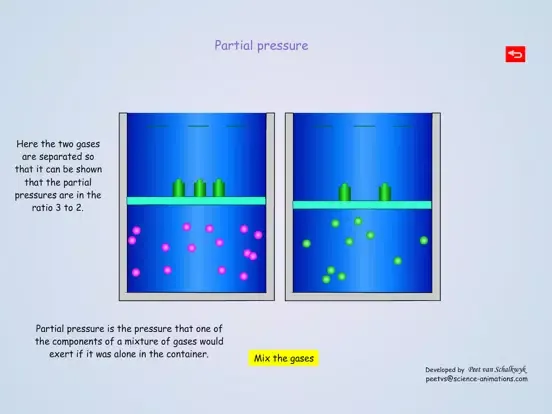 Partial pressure

Here the two gases are separated so that it can be shown that the partial pressures are in the ratio 3 to 2.

Partial pressure is the pressure that one of the components of a mixture of gases would exert if it was alone in the container.

Mix the gases

Developed by Peet van Schalkwyk
peetvs@science-animations.com